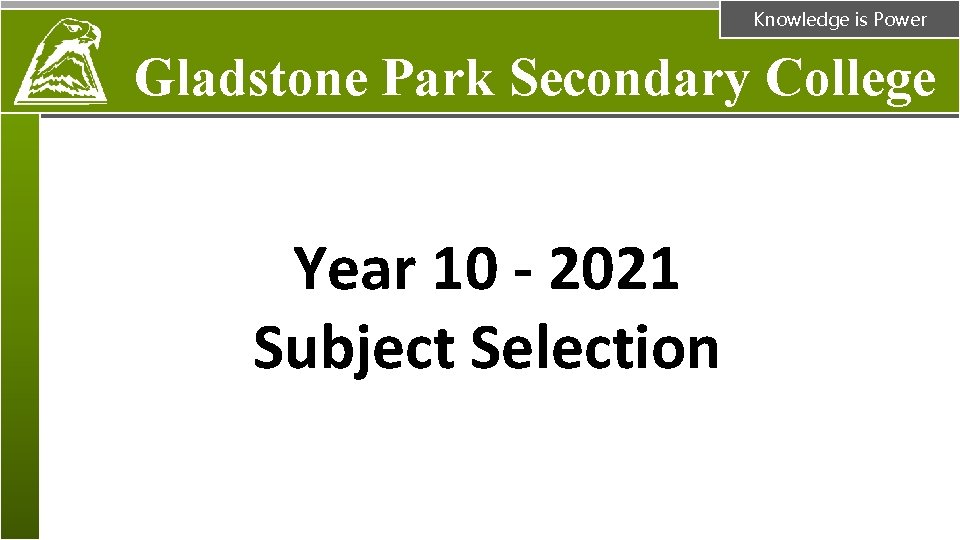 Knowledge is Power

Gladstone Park Secondary College

Year 10 - 2021
Subject Selection